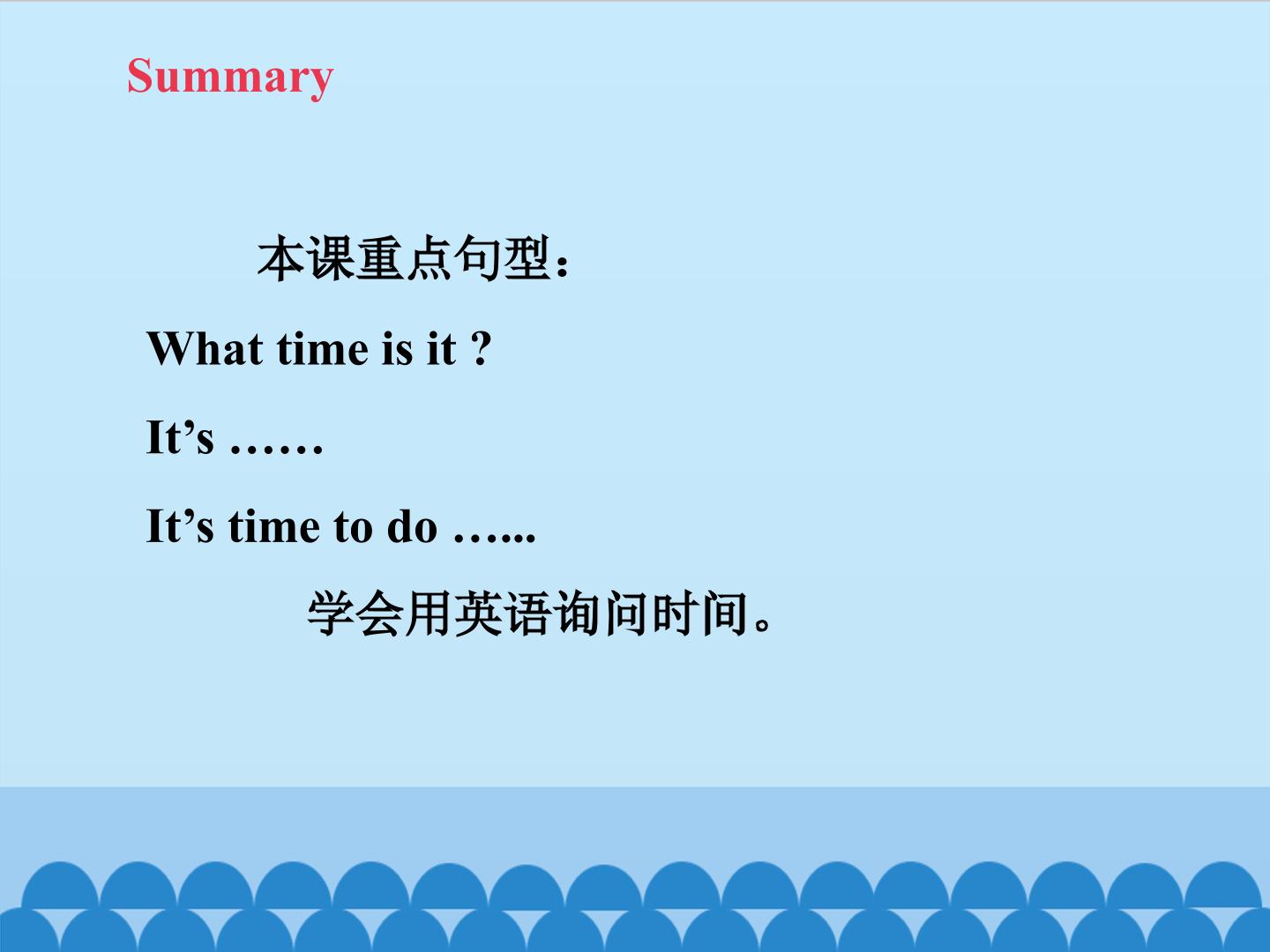 Summary

本课重点句型：

What time is it ?

It's ……

It's time to do …...

学会用英语询问时间。